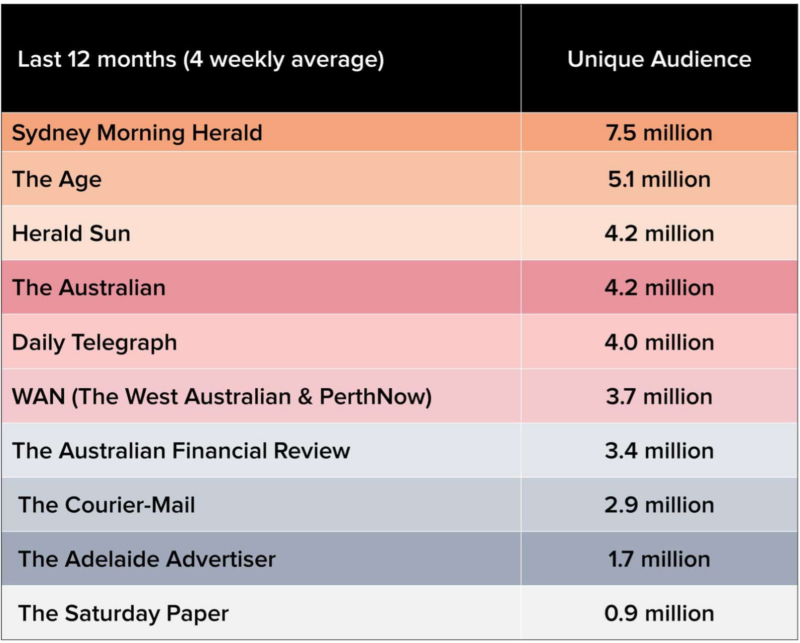 | Last 12 months (4 weekly average) | Unique Audience |
|---|---|
| Sydney Morning Herald | 7.5 million |
| The Age | 5.1 million |
| Herald Sun | 4.2 million |
| The Australian | 4.2 million |
| Daily Telegraph | 4.0 million |
| WAN (The West Australian & PerthNow) | 3.7 million |
| The Australian Financial Review | 3.4 million |
| The Courier-Mail | 2.9 million |
| The Adelaide Advertiser | 1.7 million |
| The Saturday Paper | 0.9 million |